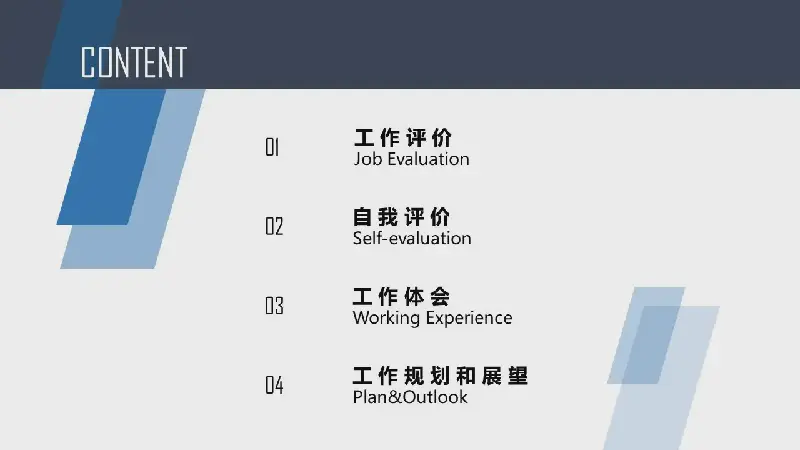 CONTENT

01
工作评价
Job Evaluation

02
自我评价
Self-evaluation

03
工作体会
Working Experience

04
工作规划和展望
Plan&Outlook